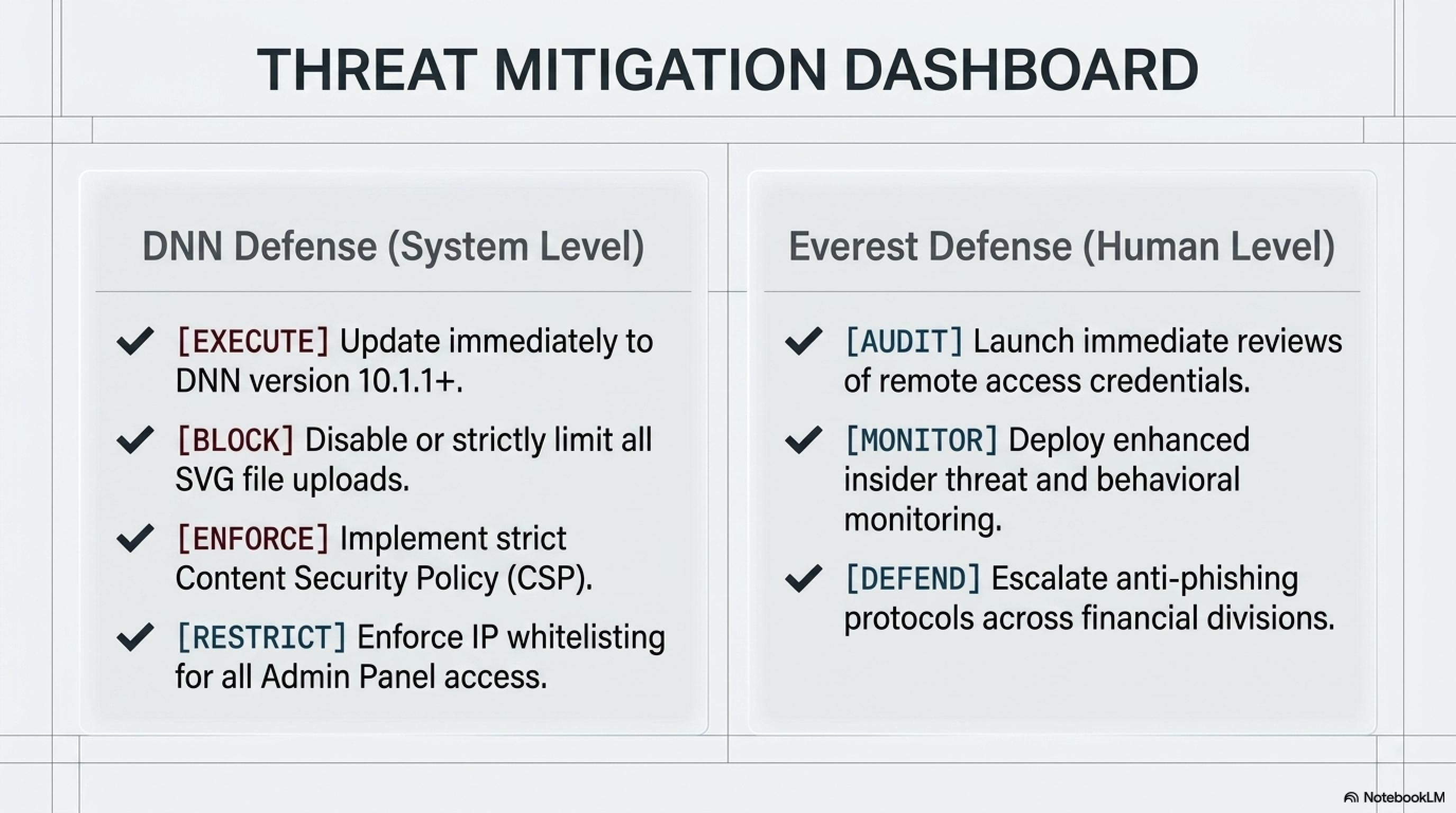 THREAT MITIGATION DASHBOARD

DNN Defense (System Level)

[EXECUTE] Update immediately to DNN version 10.1.1+.

[BLOCK] Disable or strictly limit all SVG file uploads.

[ENFORCE] Implement strict Content Security Policy (CSP).

[RESTRICT] Enforce IP whitelisting for all Admin Panel access.

Everest Defense (Human Level)

[AUDIT] Launch immediate reviews of remote access credentials.

[MONITOR] Deploy enhanced insider threat and behavioral monitoring.

[DEFEND] Escalate anti-phishing protocols across financial divisions.

NotebookLM